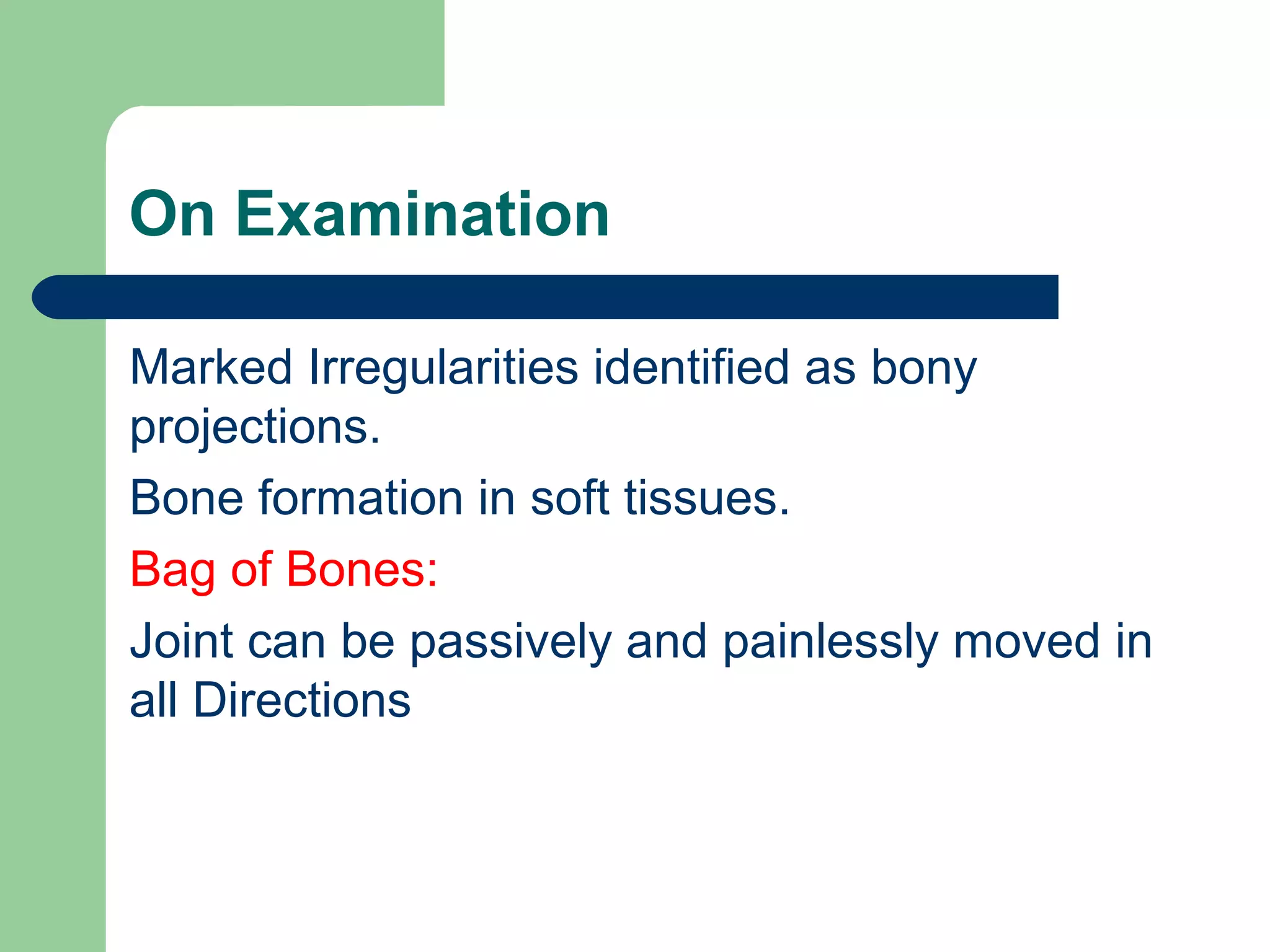 On Examination

Marked Irregularities identified as bony projections.

Bone formation in soft tissues.

Bag of Bones:

Joint can be passively and painlessly moved in all Directions